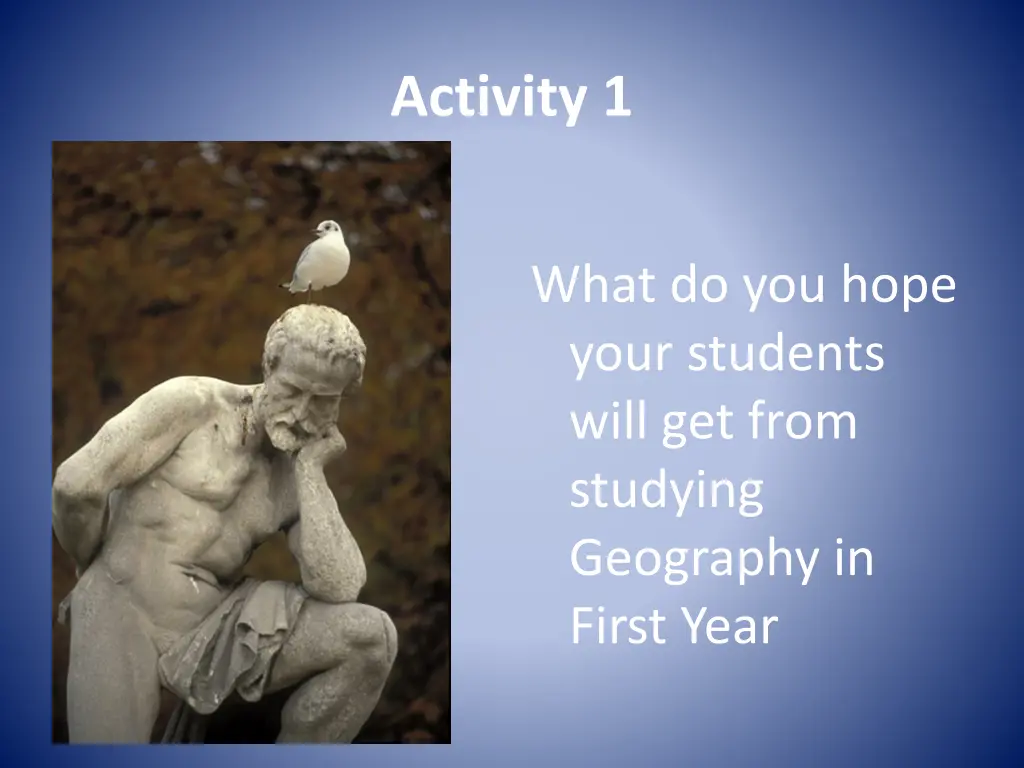 Activity 1

What do you hope your students will get from studying Geography in First Year